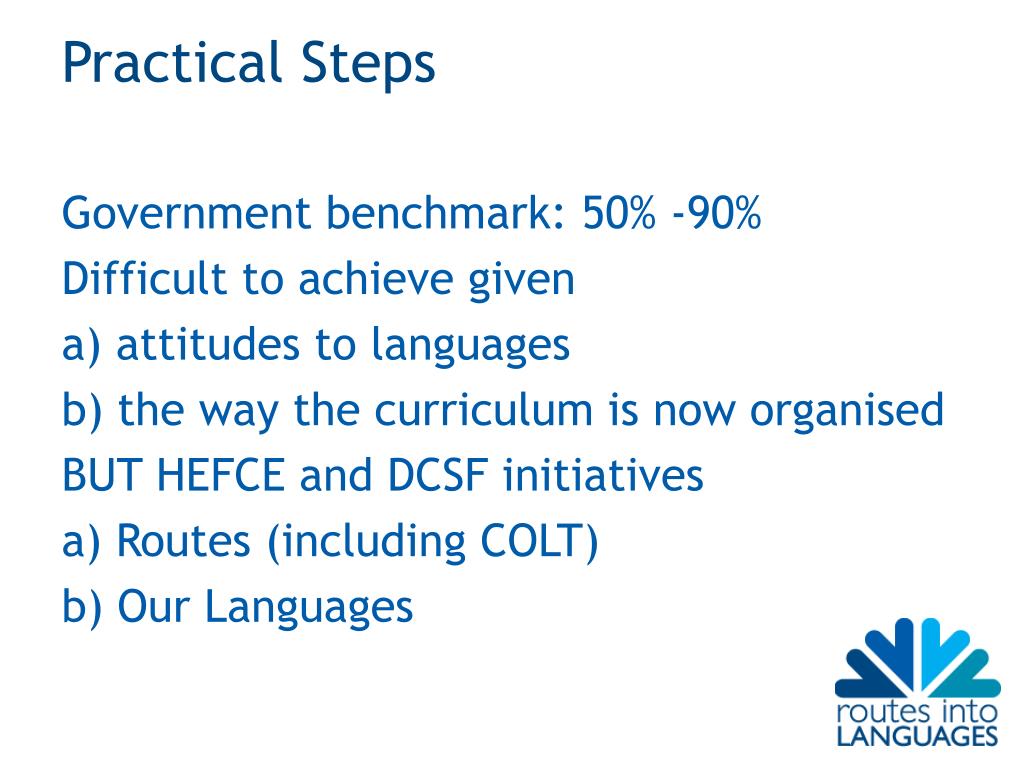 Practical Steps

Government benchmark: 50% -90%
Difficult to achieve given
a) attitudes to languages
b) the way the curriculum is now organised
BUT HEFCE and DCSF initiatives
a) Routes (including COLT)
b) Our Languages

routes into
LANGUAGES